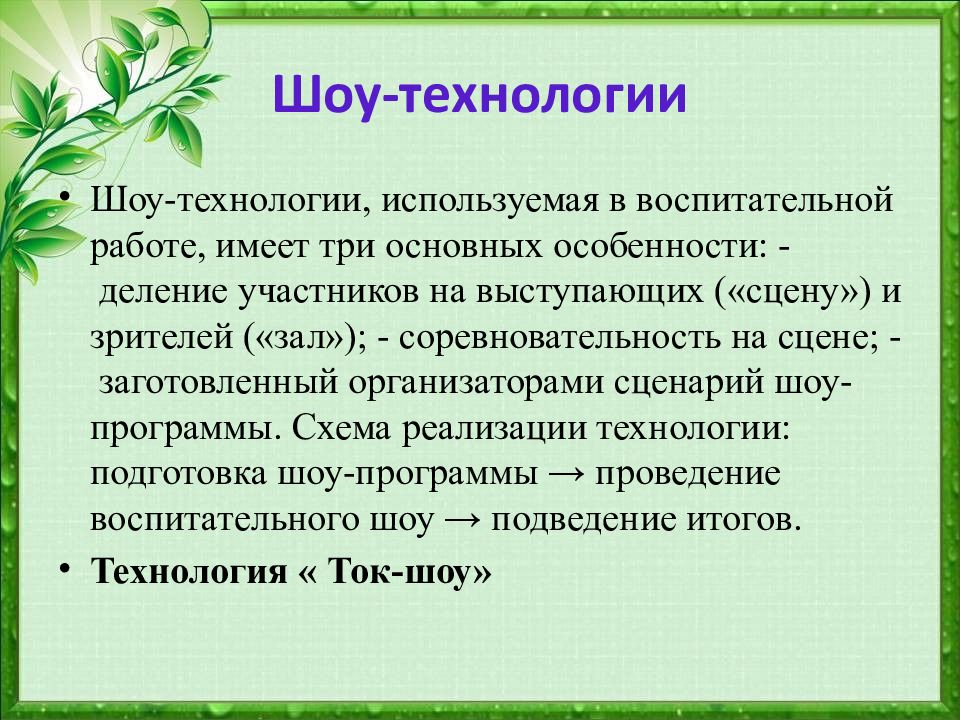 Шоу-технологии

• Шоу-технологии, используемая в воспитательной работе, имеет три основных особенности: - деление участников на выступающих («сцену») и зрителей («зал»); - соревновательность на сцене; - заготовленный организаторами сценарий шоу-программы. Схема реализации технологии: подготовка шоу-программы → проведение воспитательного шоу → подведение итогов.

• Технология « Ток-шоу»